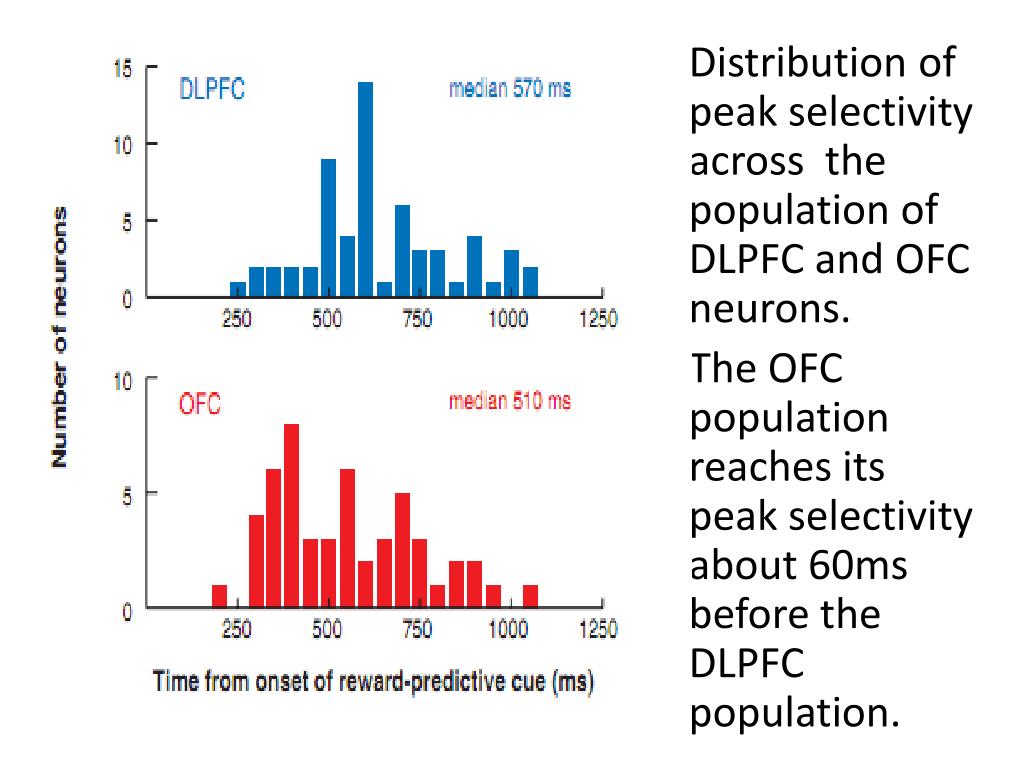 Number of neurons

15
10
5
0

DLPFC

median 570 ms

250 500 750 1000 1250

10
5
0

OFC

median 510 ms

250 500 750 1000 1250

Time from onset of reward-predictive cue (ms)

Distribution of peak selectivity across the population of DLPFC and OFC neurons.

The OFC population reaches its peak selectivity about 60ms before the DLPFC population.